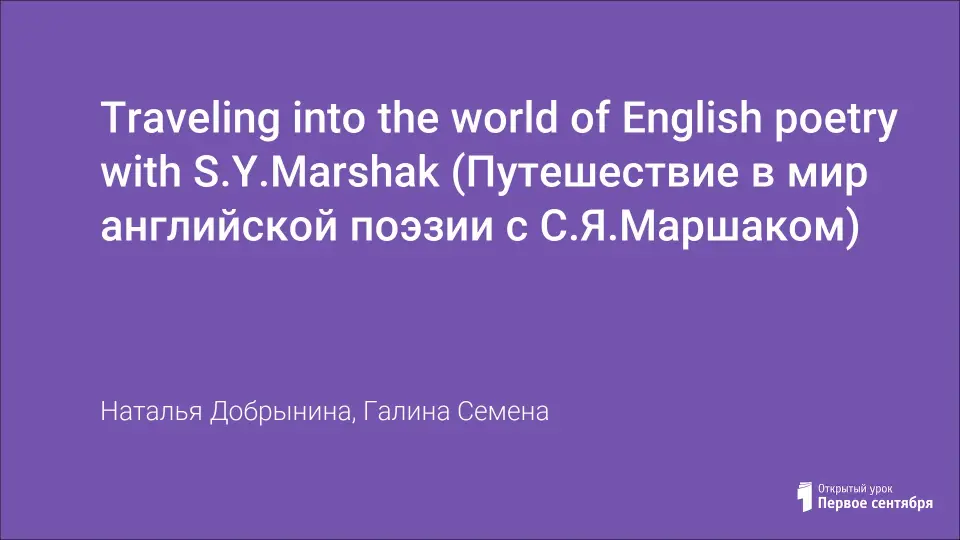 Traveling into the world of English poetry with S.Y.Marshak (Путешествие в мир английской поэзии с С.Я.Маршаком)

Наталья Добрынина, Галина Семена

Открытый урок
Первое сентября